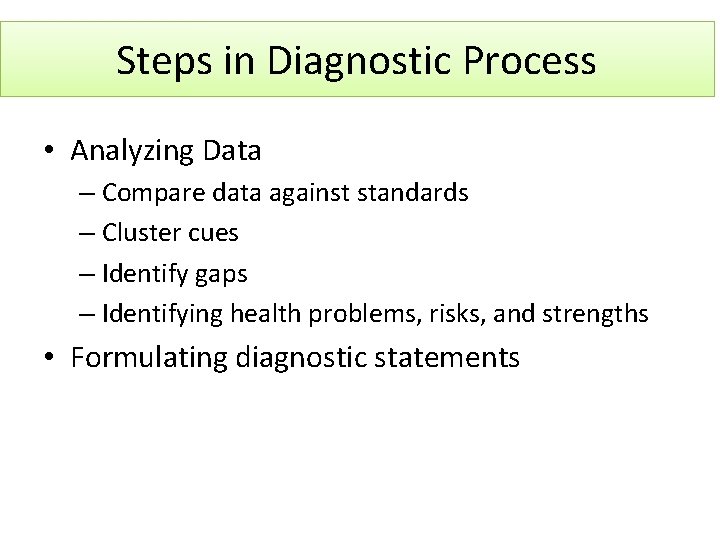 Steps in Diagnostic Process

• Analyzing Data
– Compare data against standards
– Cluster cues
– Identify gaps
– Identifying health problems, risks, and strengths
• Formulating diagnostic statements